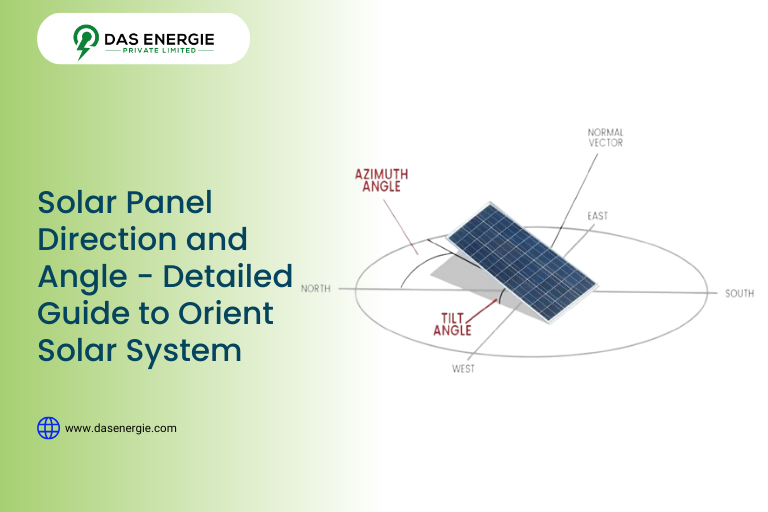 DAS ENERGIE
PRIVATE LIMITED

Solar Panel Direction and Angle - Detailed Guide to Orient Solar System

www.dasenergie.com

NORMAL VECTOR

AZIMUTH ANGLE

EAST

NORTH

SOUTH

TILT ANGLE

WEST